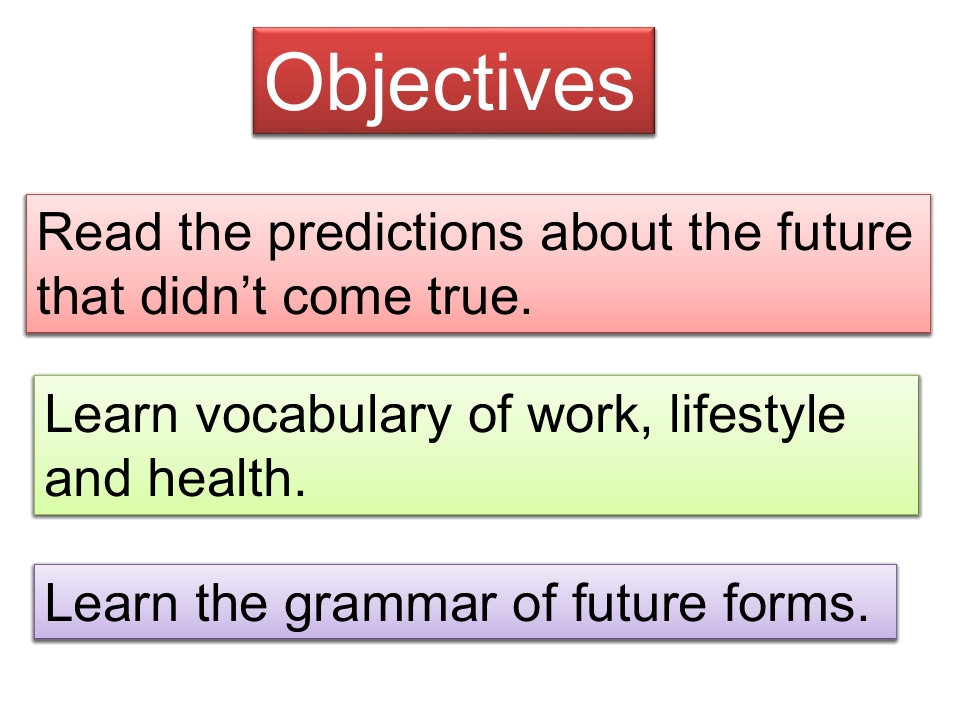 Objectives

Read the predictions about the future that didn’t come true.

Learn vocabulary of work, lifestyle and health.

Learn the grammar of future forms.